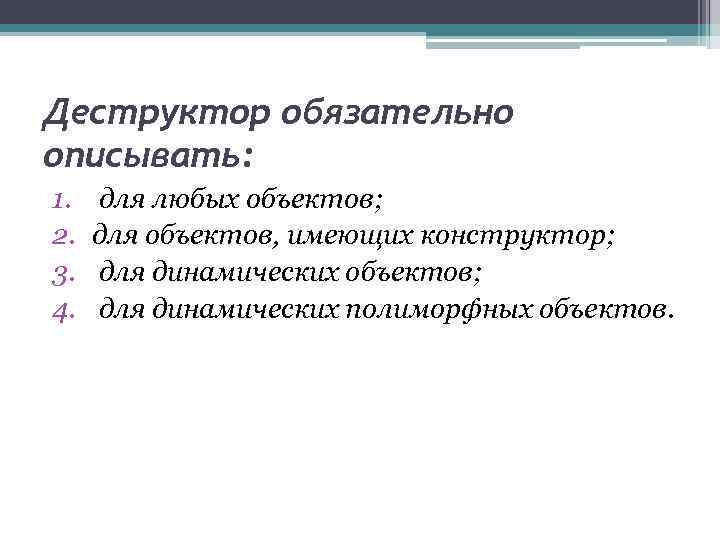 Деструктор обязательно описывать:

1. для любых объектов;
2. для объектов, имеющих конструктор;
3. для динамических объектов;
4. для динамических полиморфных объектов.